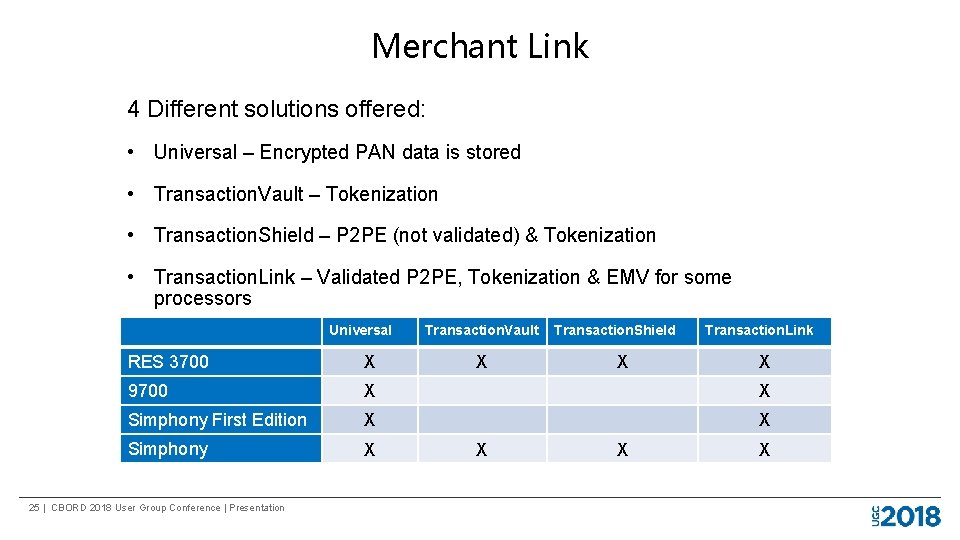 Merchant Link

4 Different solutions offered:

• Universal – Encrypted PAN data is stored

• Transaction.Vault – Tokenization

• Transaction.Shield – P2PE (not validated) & Tokenization

• Transaction.Link – Validated P2PE, Tokenization & EMV for some processors

| | Universal | Transaction.Vault | Transaction.Shield | Transaction.Link |
|---|---|---|---|---|
| RES 3700 | X | X | X | X |
| 9700 | X | | | X |
| Simphony First Edition | X | | | X |
| Simphony | X | X | X | X |

25 | CBORD 2018 User Group Conference | Presentation

UGC 2018